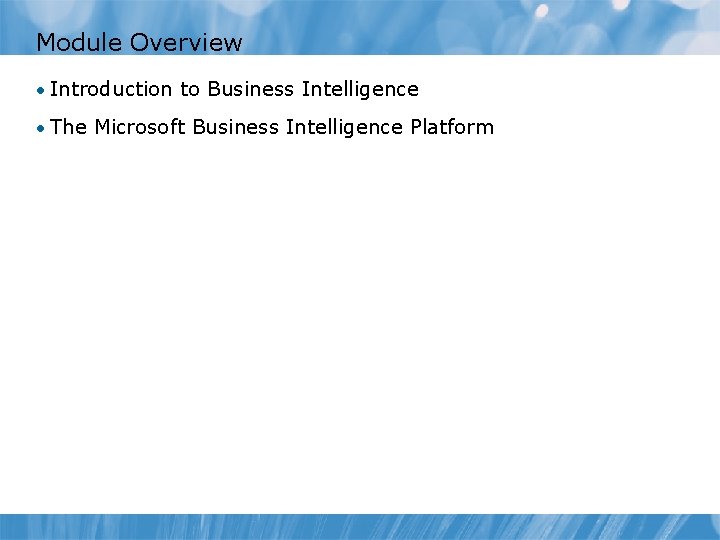 Module Overview

• Introduction to Business Intelligence

• The Microsoft Business Intelligence Platform